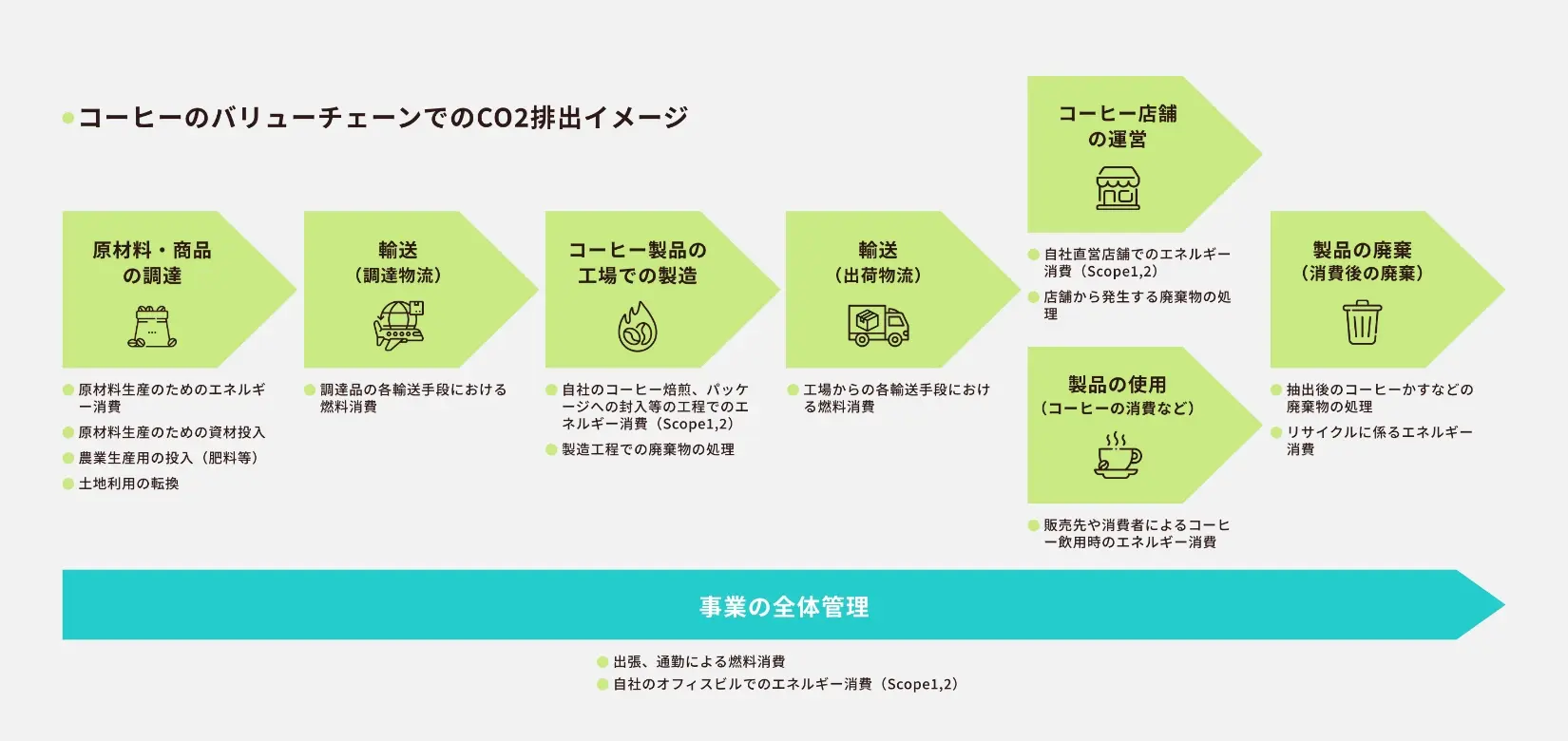 コーヒーのバリューチェーンでのCO2排出イメージ

原材料・商品の調達

原材料生産のためのエネルギー消費
原材料生産のための資材投入
農業生産用の投入（肥料等）
土地利用の転換

輸送（調達物流）

調達品の各輸送手段における燃料消費

コーヒー製品の工場での製造

自社のコーヒー焙煎、パッケージへの封入等の工程でのエネルギー消費（Scope1,2）
製造工程での廃棄物の処理

輸送（出荷物流）

工場からの各輸送手段における燃料消費

コーヒー店舗の運営

自社直営店舗でのエネルギー消費（Scope1,2）
店舗から発生する廃棄物の処理

製品の使用（コーヒーの消費など）

販売先や消費者によるコーヒー飲用時のエネルギー消費

製品の廃棄（消費後の廃棄）

抽出後のコーヒーかすなどの廃棄物の処理
リサイクルに係るエネルギー消費

事業の全体管理

出張、通勤による燃料消費
自社のオフィスビルでのエネルギー消費（Scope1,2）